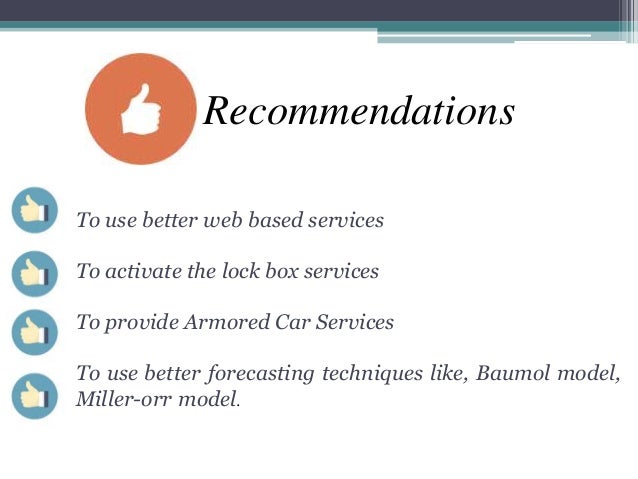 Recommendations

To use better web based services

To activate the lock box services

To provide Armored Car Services

To use better forecasting techniques like, Baumol model, Miller-orr model.